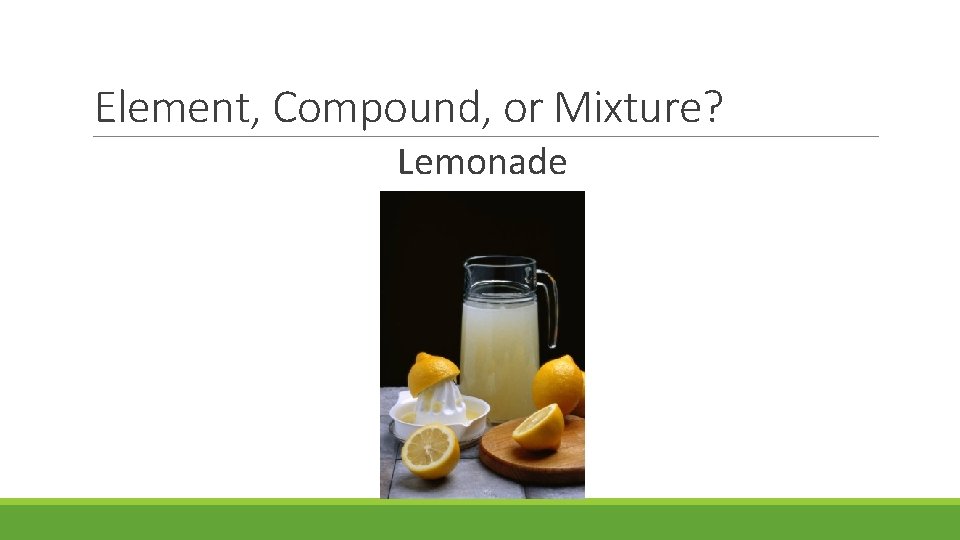 Element, Compound, or Mixture?

Lemonade